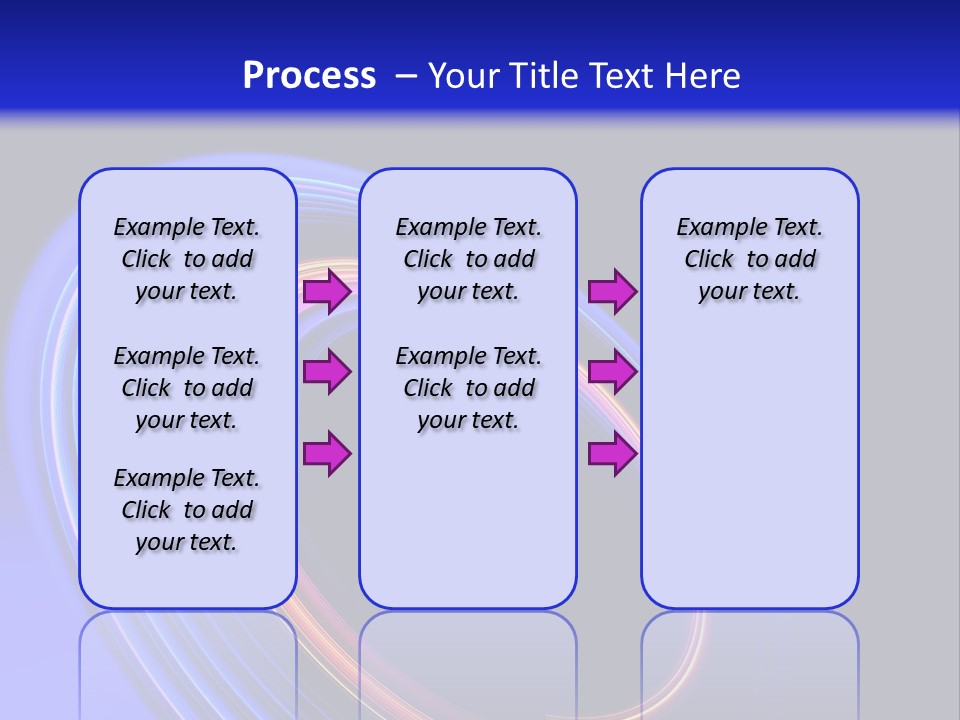 Process – Your Title Text Here

Example Text. Click to add your text.

Example Text. Click to add your text.

Example Text. Click to add your text.

Example Text. Click to add your text.

Example Text. Click to add your text.

Example Text. Click to add your text.